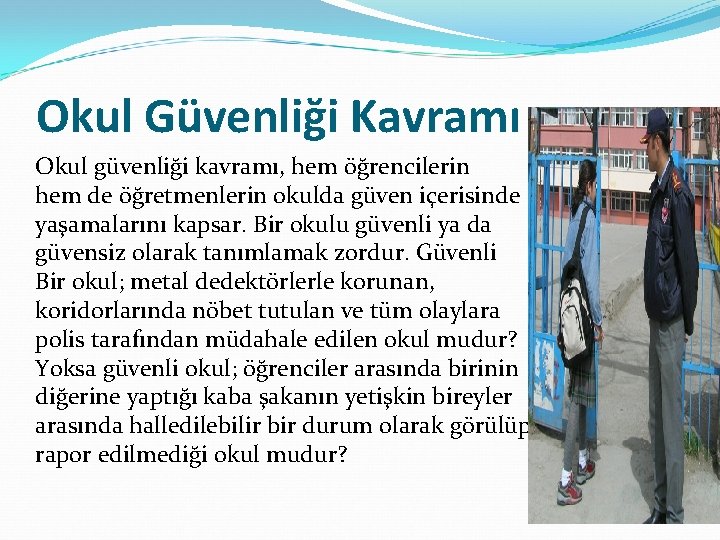 Okul Güvenliği Kavramı

Okul güvenliği kavramı, hem öğrencilerin hem de öğretmenlerin okulda güven içerisinde yaşamalarını kapsar. Bir okulu güvenli ya da güvensiz olarak tanımlamak zordur. Güvenli Bir okul; metal dedektörlerle korunan, koridorlarında nöbet tutulan ve tüm olaylara polis tarafından müdahale edilen okul mudur? Yoksa güvenli okul; öğrenciler arasında birinin diğerine yaptığı kaba şakanın yetişkin bireyler arasında halledilebilir bir durum olarak görülüp rapor edilmediği okul mudur?